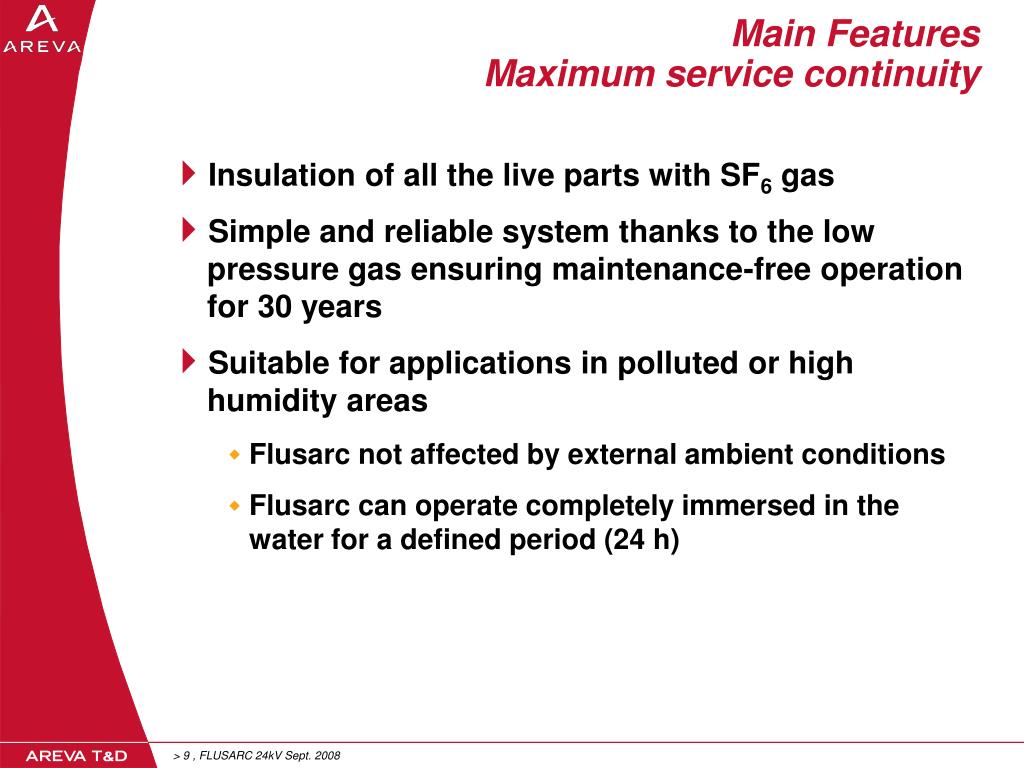 AREVA

Main Features
Maximum service continuity

Insulation of all the live parts with $SF_6$ gas

Simple and reliable system thanks to the low pressure gas ensuring maintenance-free operation for 30 years

Suitable for applications in polluted or high humidity areas

Flusarc not affected by external ambient conditions

Flusarc can operate completely immersed in the water for a defined period (24 h)

AREVA T&D

> 9 , FLUSARC 24kV Sept. 2008